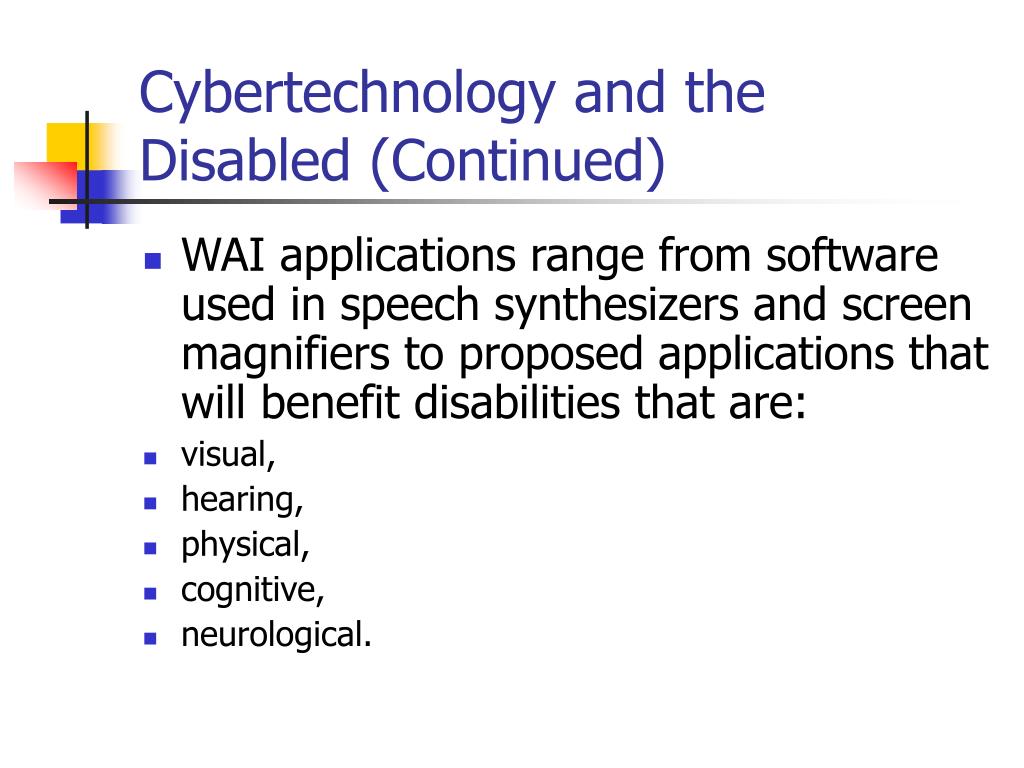 Cybertechnology and the Disabled (Continued)

- WAI applications range from software used in speech synthesizers and screen magnifiers to proposed applications that will benefit disabilities that are:
- visual,
- hearing,
- physical,
- cognitive,
- neurological.